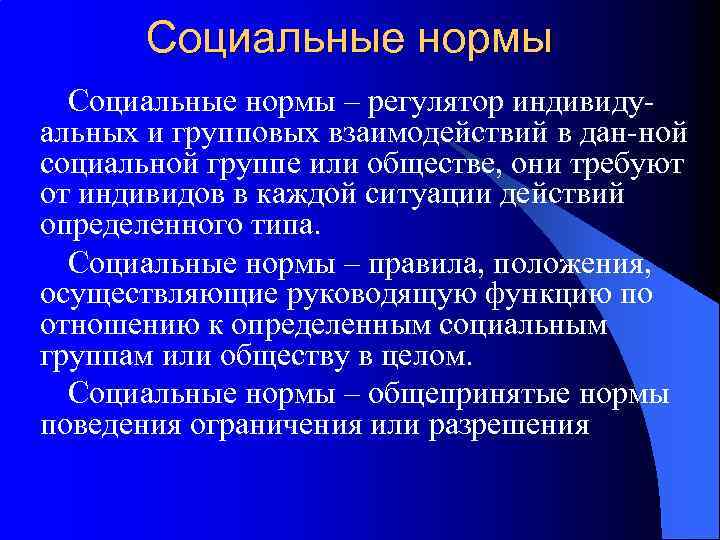 Социальные нормы

Социальные нормы – регулятор индивидуальных и групповых взаимодействий в дан-ной социальной группе или обществе, они требуют от индивидов в каждой ситуации действий определенного типа.

Социальные нормы – правила, положения, осуществляющие руководящую функцию по отношению к определенным социальным группам или обществу в целом.

Социальные нормы – общепринятые нормы поведения ограничения или разрешения